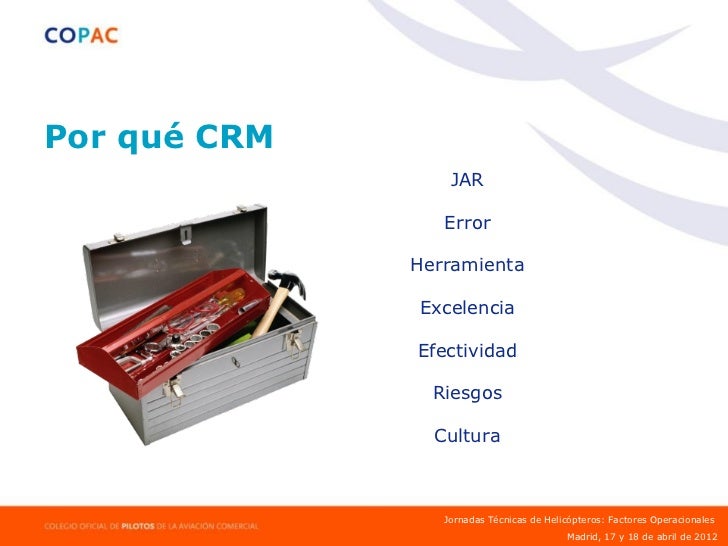 COPAC

Por qué CRM

JAR

Error

Herramienta

Excelencia

Efectividad

Riesgos

Cultura

COLEGIO OFICIAL DE PILOTOS DE LA AVIACIÓN COMERCIAL

Jornadas Técnicas de Helicópteros: Factores Operacionales
Madrid, 17 y 18 de abril de 2012